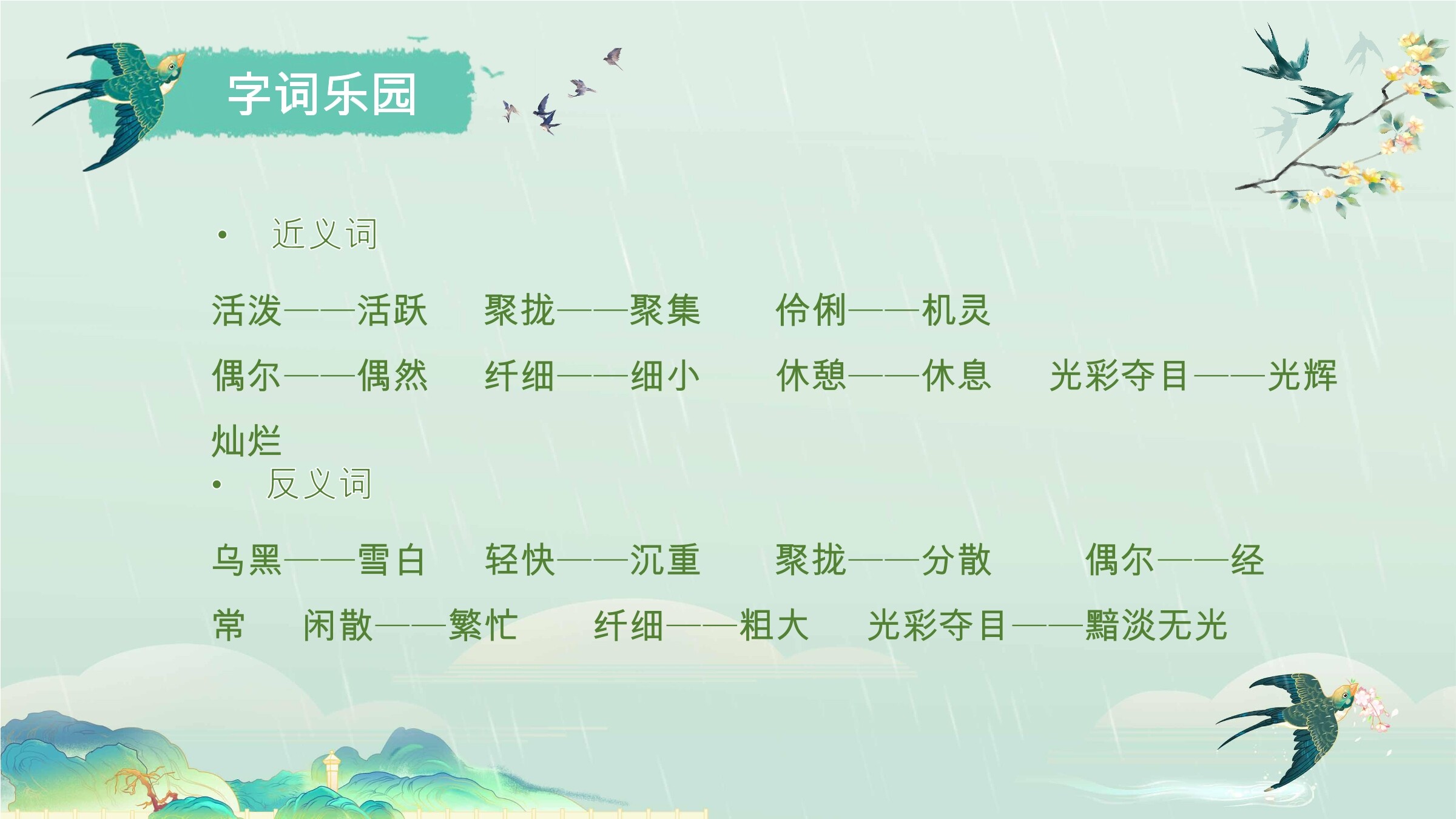 字词乐园

• 近义词

活泼——活跃　聚拢——聚集　伶俐——机灵
偶尔——偶然　纤细——细小　休憩——休息　光彩夺目——光辉灿烂

• 反义词

乌黑——雪白　轻快——沉重　聚拢——分散　偶尔——经常　闲散——繁忙　纤细——粗大　光彩夺目——黯淡无光